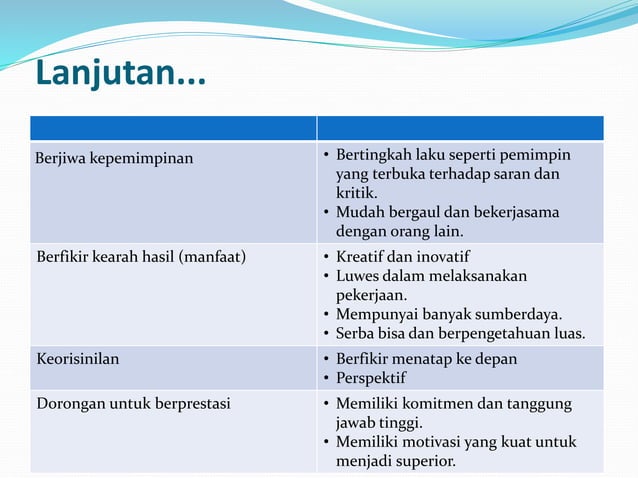 Lanjutan...

| | |
|---|---|
| Berjiwa kepemimpinan | • Bertingkah laku seperti pemimpin yang terbuka terhadap saran dan kritik. • Mudah bergaul dan bekerjasama dengan orang lain. |
| Berfikir kearah hasil (manfaat) | • Kreatif dan inovatif • Luwes dalam melaksanakan pekerjaan. • Mempunyai banyak sumberdaya. • Serba bisa dan berpengetahuan luas. |
| Keorisinilan | • Berfikir menatap ke depan • Perspektif |
| Dorongan untuk berprestasi | • Memiliki komitmen dan tanggung jawab tinggi. • Memiliki motivasi yang kuat untuk menjadi superior. |